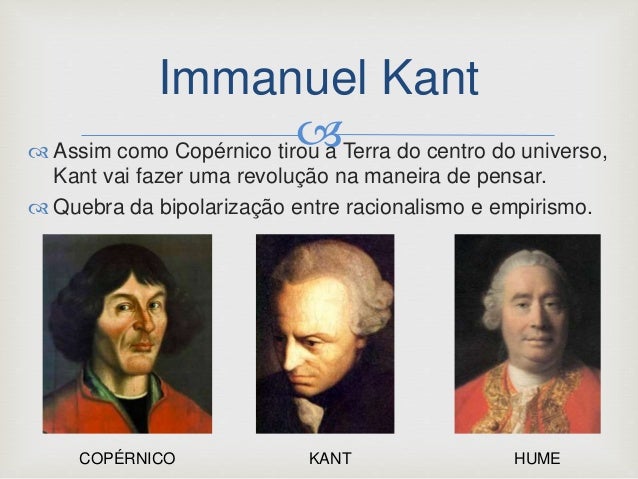 Immanuel Kant

Assim como Copérnico tirou a Terra do centro do universo, Kant vai fazer uma revolução na maneira de pensar.

Quebra da bipolarização entre racionalismo e empirismo.

COPÉRNICO

KANT

HUME